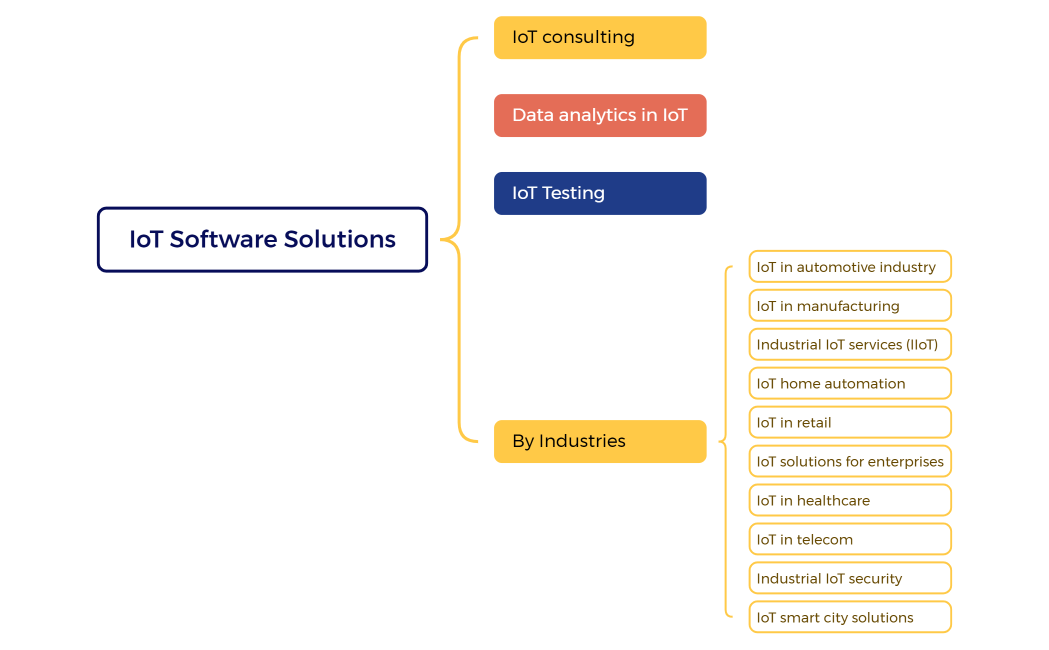 IoT Software Solutions

IoT consulting

Data analytics in IoT

IoT Testing

By Industries

IoT in automotive industry

IoT in manufacturing

Industrial IoT services (IIoT)

IoT home automation

IoT in retail

IoT solutions for enterprises

IoT in healthcare

IoT in telecom

Industrial IoT security

IoT smart city solutions